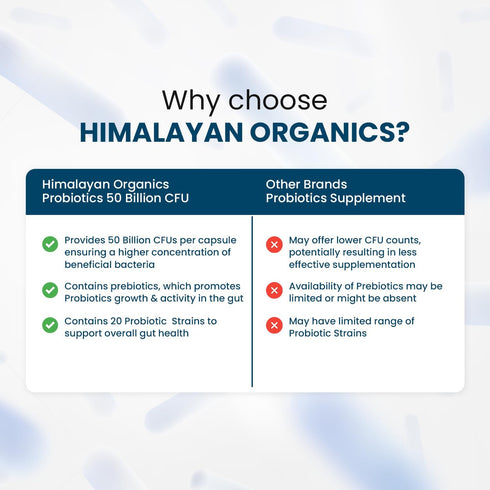 Why choose
HIMALAYAN ORGANICS?

| Himalayan Organics Probiotics 50 Billion CFU | Other Brands Probiotics Supplement |
|---|---|
| Provides 50 Billion CFUs per capsule ensuring a higher concentration of beneficial bacteria | May offer lower CFU counts, potentially resulting in less effective supplementation |
| Contains prebiotics, which promotes Probiotics growth & activity in the gut | Availability of Prebiotics may be limited or might be absent |
| Contains 20 Probiotic Strains to support overall gut health | May have limited range of Probiotic Strains |